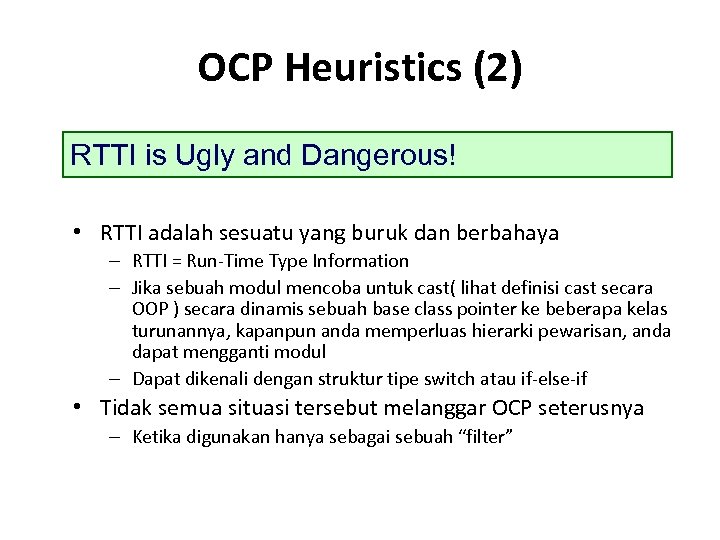 OCP Heuristics (2)

RTTI is Ugly and Dangerous!

• RTTI adalah sesuatu yang buruk dan berbahaya
– RTTI = Run-Time Type Information
– Jika sebuah modul mencoba untuk cast( lihat definisi cast secara OOP ) secara dinamis sebuah base class pointer ke beberapa kelas turunannya, kapanpun anda memperluas hierarki pewarisan, anda dapat mengganti modul
– Dapat dikenali dengan struktur tipe switch atau if-else-if
• Tidak semua situasi tersebut melanggar OCP seterusnya
– Ketika digunakan hanya sebagai sebuah “filter”